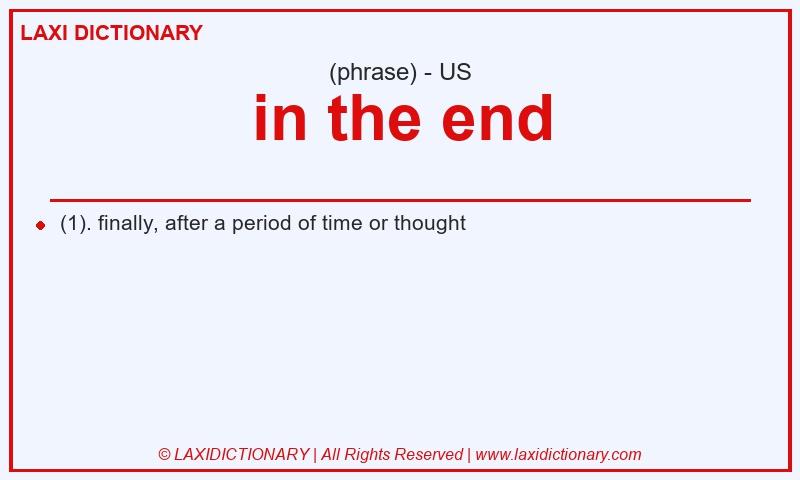 LAXI DICTIONARY

(phrase) - US

in the end

(1). finally, after a period of time or thought

© LAXIDICTIONARY | All Rights Reserved | www.laxidictionary.com